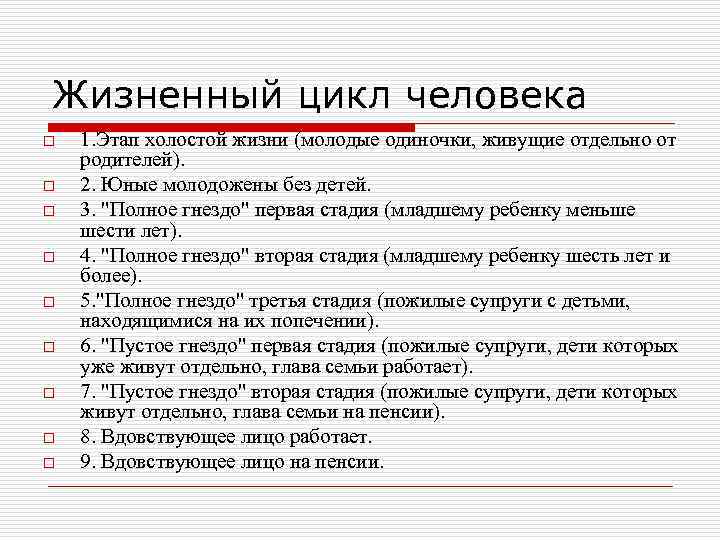 Жизненный цикл человека

1.Этап холостой жизни (молодые одиночки, живущие отдельно от родителей).

2. Юные молодожены без детей.

3. "Полное гнездо" первая стадия (младшему ребенку меньше шести лет).

4. "Полное гнездо" вторая стадия (младшему ребенку шесть лет и более).

5."Полное гнездо" третья стадия (пожилые супруги с детьми, находящимися на их попечении).

6. "Пустое гнездо" первая стадия (пожилые супруги, дети которых уже живут отдельно, глава семьи работает).

7. "Пустое гнездо" вторая стадия (пожилые супруги, дети которых живут отдельно, глава семьи на пенсии).

8. Вдовствующее лицо работает.

9. Вдовствующее лицо на пенсии.